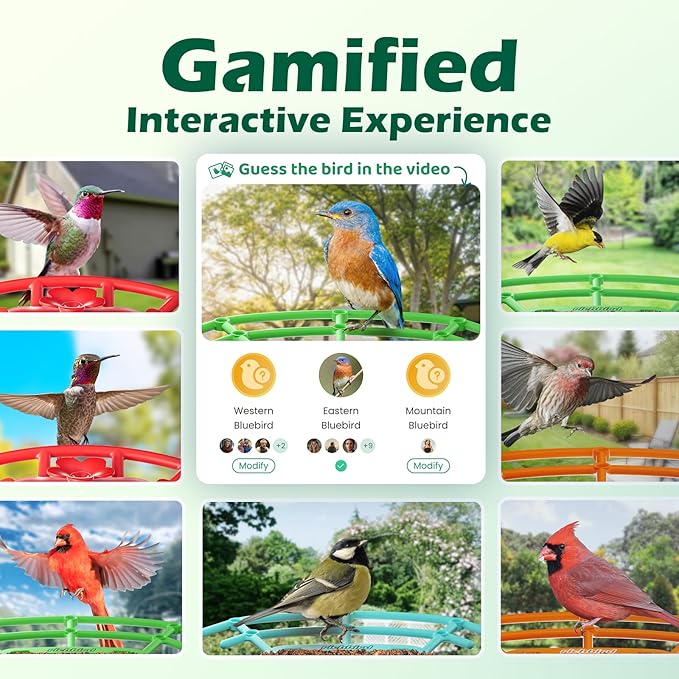 Gamified
Interactive Experience

Guess the bird in the video

Western Bluebird
+2
Modify

Eastern Bluebird
+9

Mountain Bluebird
Modify